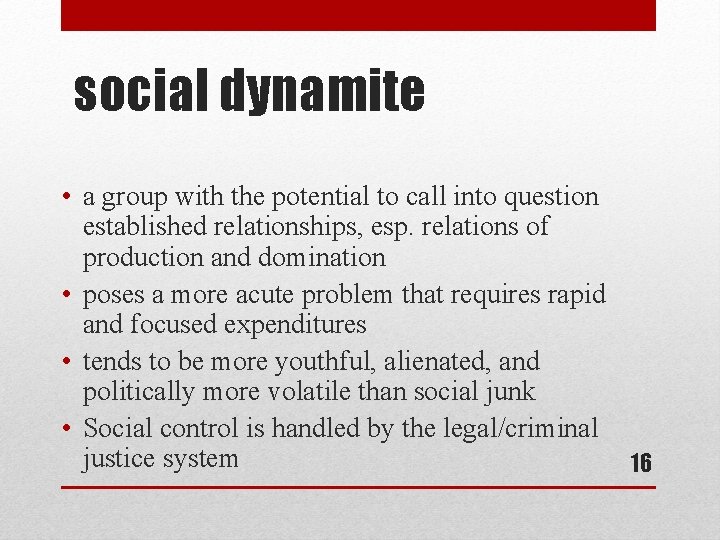 social dynamite

• a group with the potential to call into question established relationships, esp. relations of production and domination
• poses a more acute problem that requires rapid and focused expenditures
• tends to be more youthful, alienated, and politically more volatile than social junk
• Social control is handled by the legal/criminal justice system

16